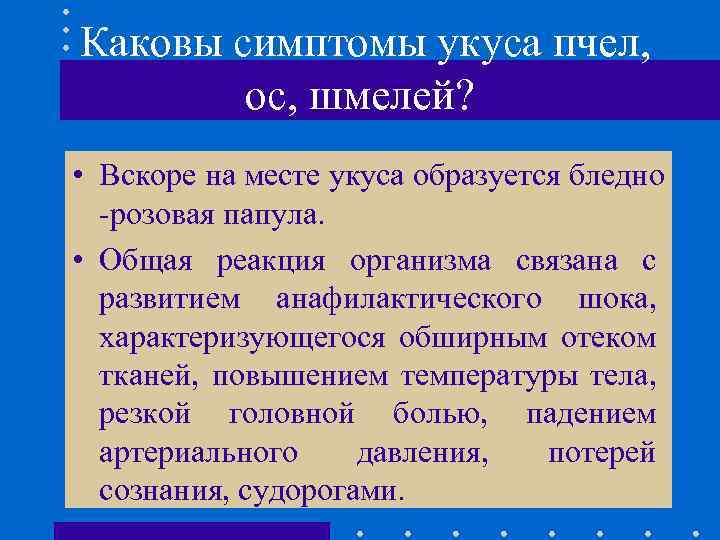 Каковы симптомы укуса пчел, ос, шмелей?

• Вскоре на месте укуса образуется бледно -розовая папула.

• Общая реакция организма связана с развитием анафилактического шока, характеризующегося обширным отеком тканей, повышением температуры тела, резкой головной болью, падением артериального давления, потерей сознания, судорогами.